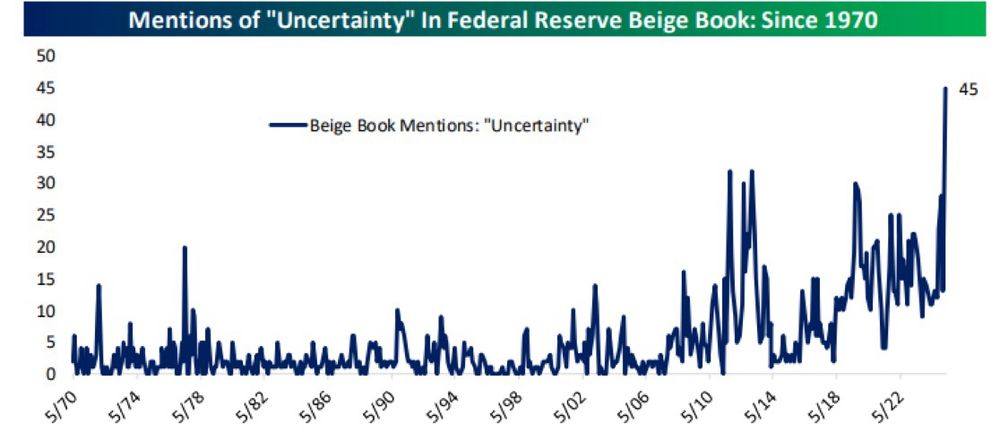 Mentions of "Uncertainty" In Federal Reserve Beige Book: Since 1970

50
45
40
35
30
25
20
15
10
5
0

Beige Book Mentions: "Uncertainty"

45

5/70 5/74 5/78 5/82 5/86 5/90 5/94 5/98 5/02 5/06 5/10 5/14 5/18 5/22